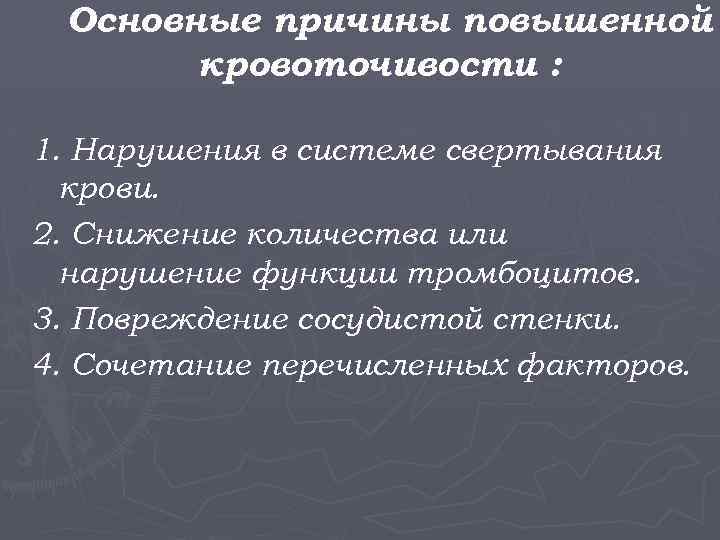 Основные причины повышенной кровоточивости :

1. Нарушения в системе свертывания крови.

2. Снижение количества или нарушение функции тромбоцитов.

3. Повреждение сосудистой стенки.

4. Сочетание перечисленных факторов.